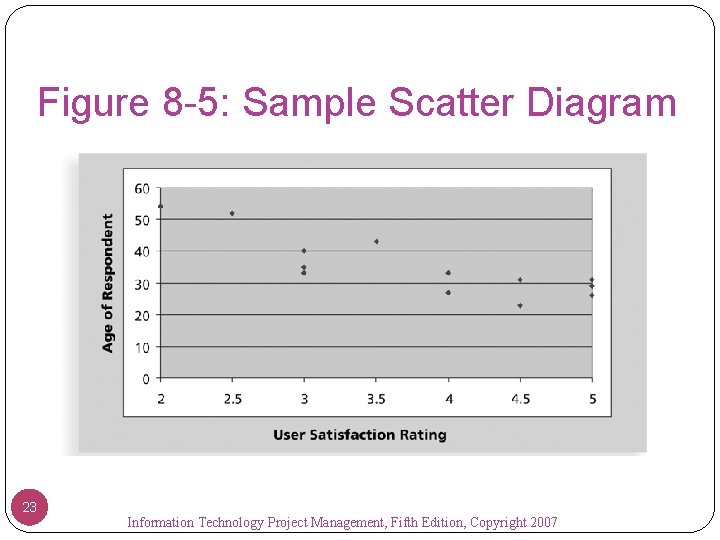 Figure 8-5: Sample Scatter Diagram

Age of Respondent

60
50
40
30
20
10
0

2
2.5
3
3.5
4
4.5
5

User Satisfaction Rating

23

Information Technology Project Management, Fifth Edition, Copyright 2007